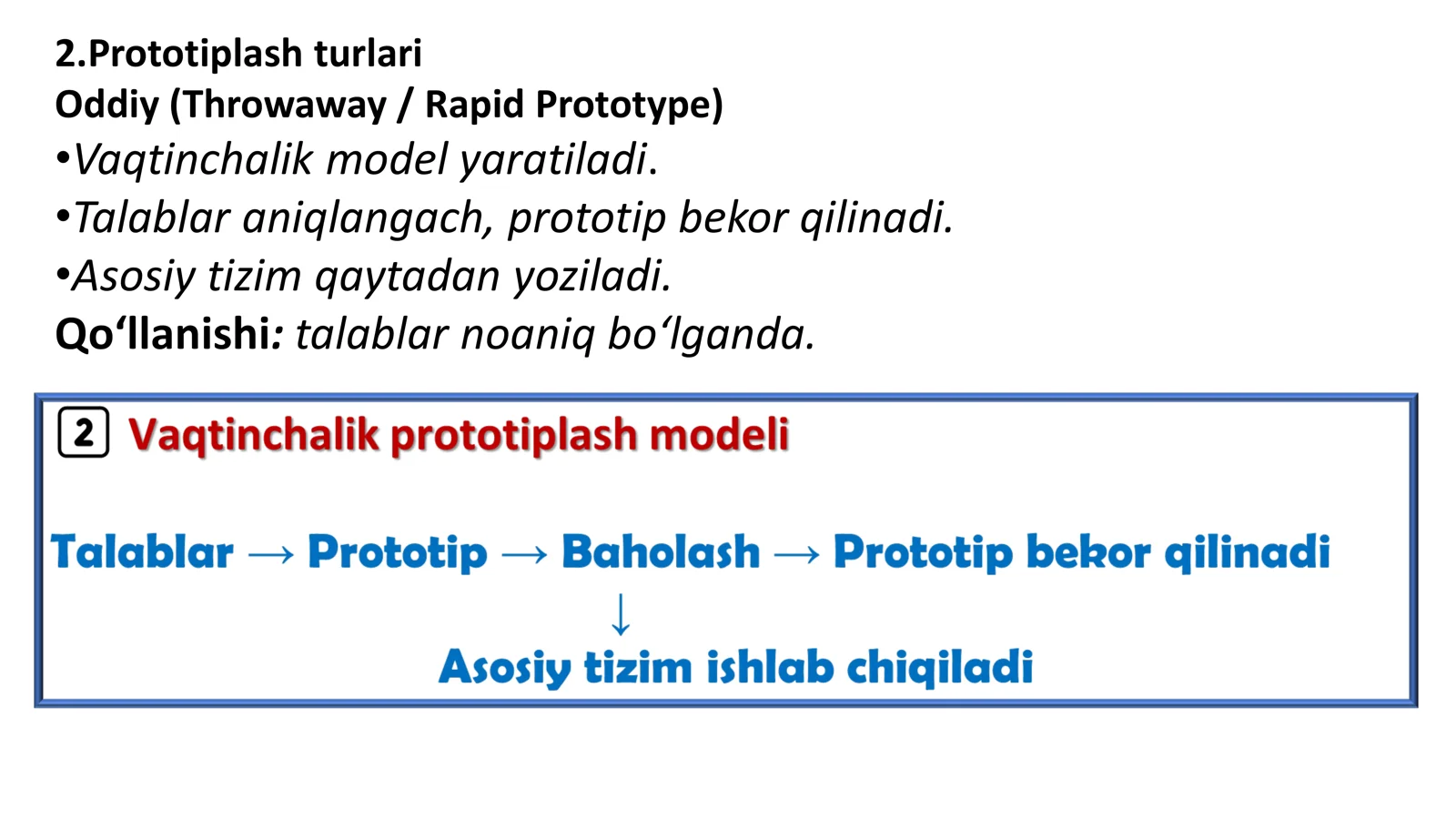 2.Prototiplash turlari
Oddiy (Throwaway / Rapid Prototype)
•Vaqtinchalik model yaratiladi.
•Talablar aniqlangach, prototip bekor qilinadi.
•Asosiy tizim qaytadan yoziladi.
Qo‘llanishi: talablar noaniq bo‘lganda.

2 Vaqtinchalik prototiplash modeli

Talablar → Prototip → Baholash → Prototip bekor qilinadi
↓
Asosiy tizim ishlab chiqiladi